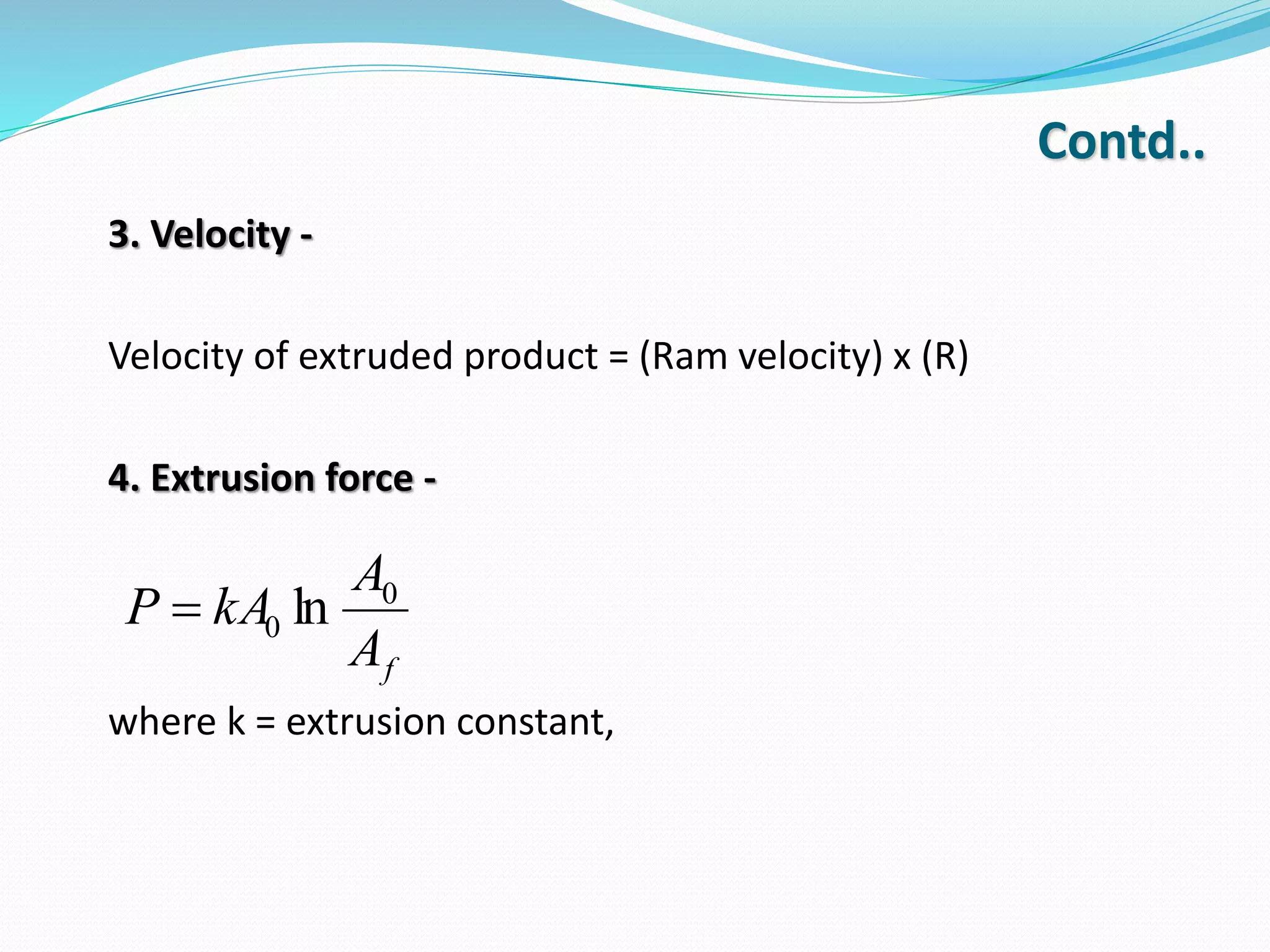 Contd..

3. Velocity -

Velocity of extruded product = (Ram velocity) x (R)

4. Extrusion force -

$P = kA_0 \ln \frac{A_0}{A_f}$

where k = extrusion constant,